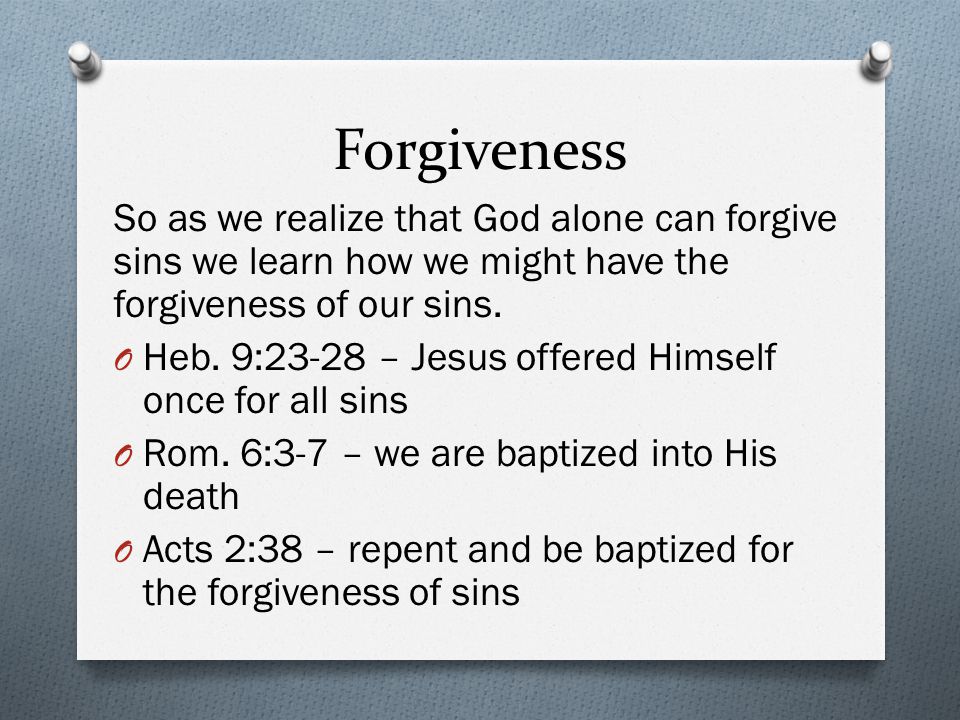 Forgiveness

So as we realize that God alone can forgive sins we learn how we might have the forgiveness of our sins.

O Heb. 9:23-28 – Jesus offered Himself once for all sins

O Rom. 6:3-7 – we are baptized into His death

O Acts 2:38 – repent and be baptized for the forgiveness of sins